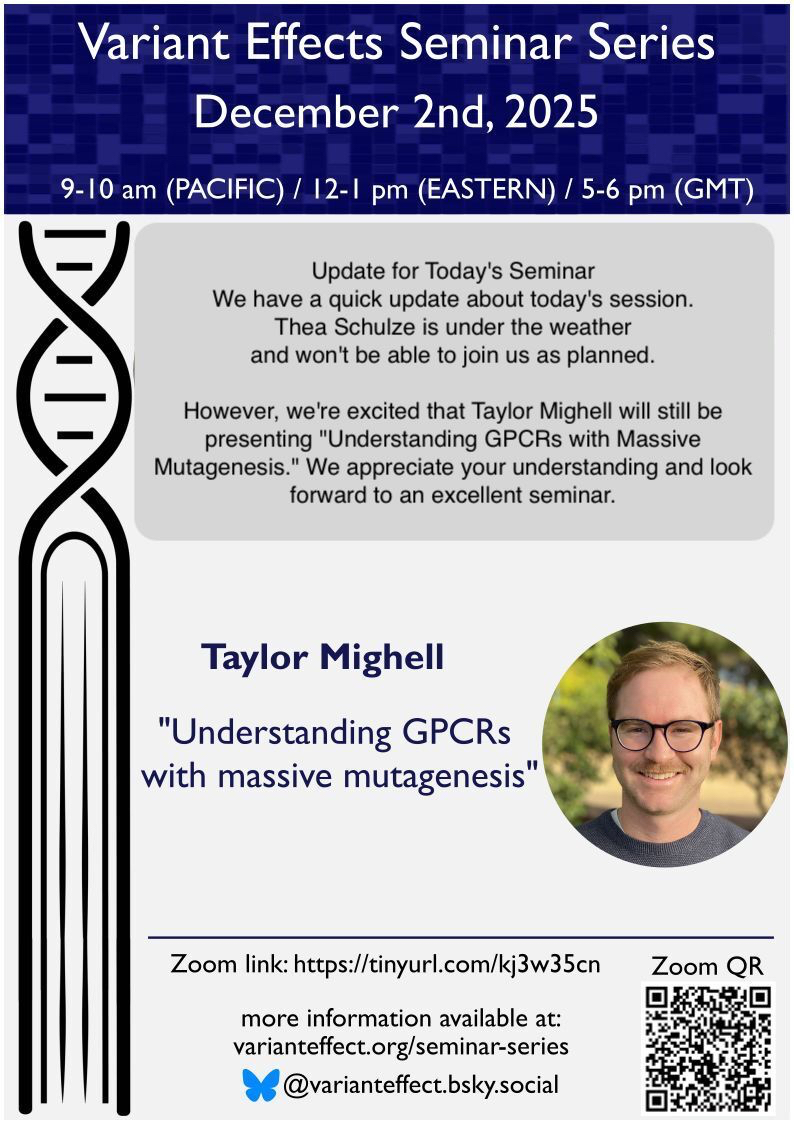 Variant Effects Seminar Series
December 2nd, 2025

9-10 am (PACIFIC) / 12-1 pm (EASTERN) / 5-6 pm (GMT)

Update for Today's Seminar
We have a quick update about today's session.
Thea Schulze is under the weather
and won't be able to join us as planned.

However, we're excited that Taylor Mighell will still be presenting "Understanding GPCRs with Massive Mutagenesis." We appreciate your understanding and look forward to an excellent seminar.

Taylor Mighell

"Understanding GPCRs with massive mutagenesis"

Zoom link: https://tinyurl.com/kj3w35cn

Zoom QR

more information available at:
varianteffect.org/seminar-series

@varianteffect.bsky.social